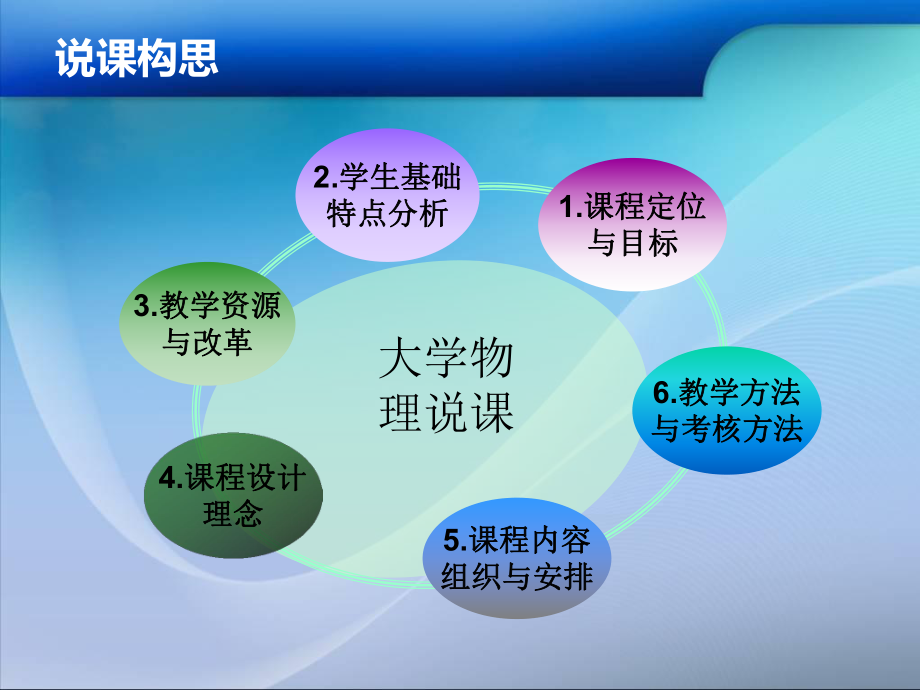 说课构思

2.学生基础特点分析

1.课程定位与目标

3.教学资源与改革

大学物理说课

6.教学方法与考核方法

4.课程设计理念

5.课程内容组织与安排